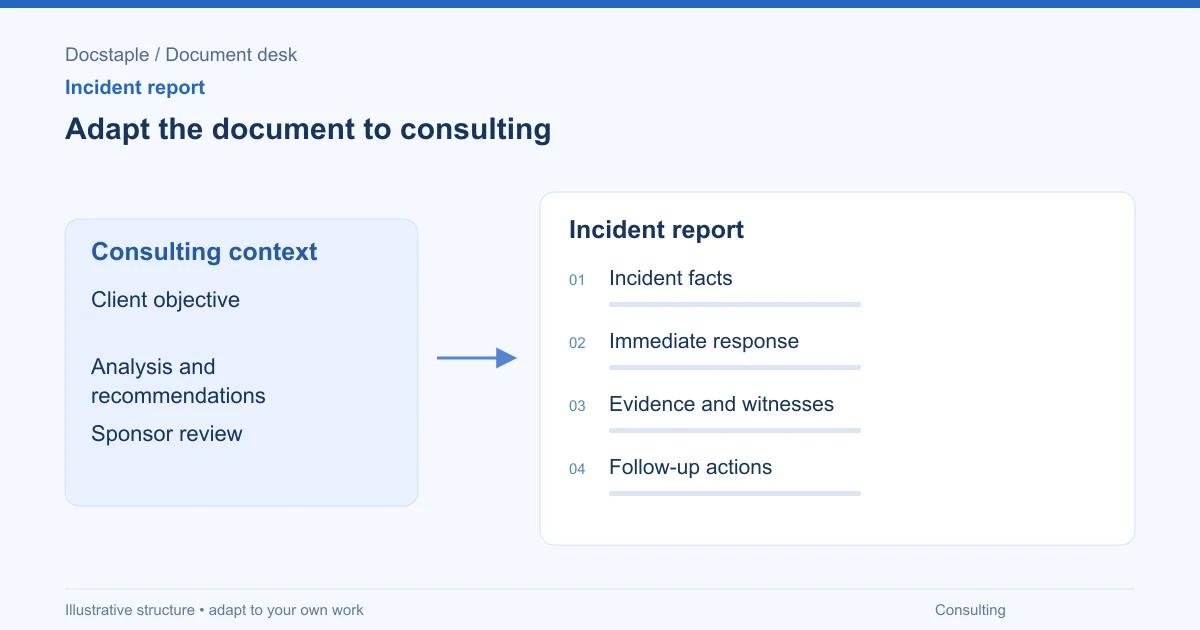 Docstaple / Document desk

Incident report

Adapt the document to consulting

Consulting context

Client objective

Analysis and recommendations

Sponsor review

Incident report

01 Incident facts

02 Immediate response

03 Evidence and witnesses

04 Follow-up actions

Illustrative structure • adapt to your own work

Consulting